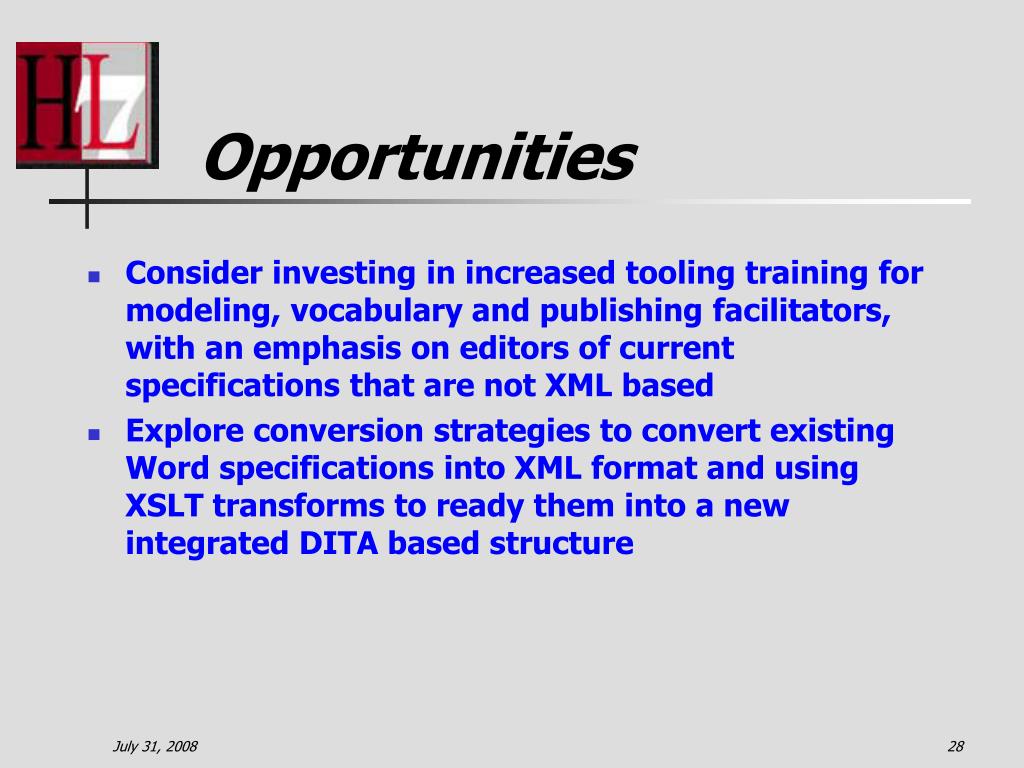 HL7

Opportunities

- Consider investing in increased tooling training for modeling, vocabulary and publishing facilitators, with an emphasis on editors of current specifications that are not XML based
- Explore conversion strategies to convert existing Word specifications into XML format and using XSLT transforms to ready them into a new integrated DITA based structure

July 31, 2008

28